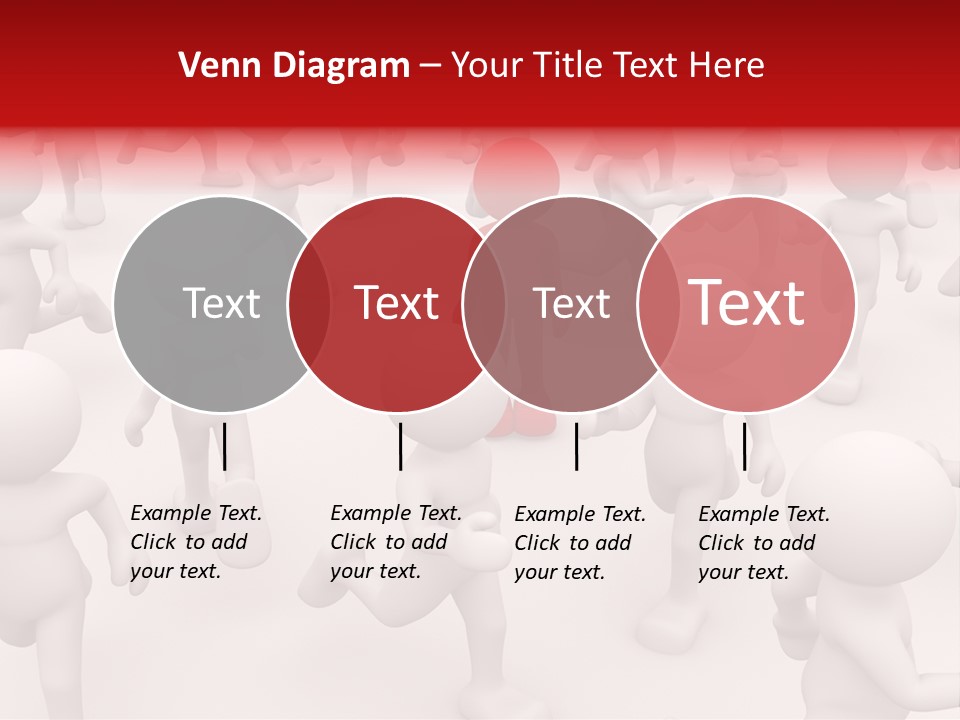 Venn Diagram – Your Title Text Here

Text

Text

Text

Text

Example Text. Click to add your text.

Example Text. Click to add your text.

Example Text. Click to add your text.

Example Text. Click to add your text.